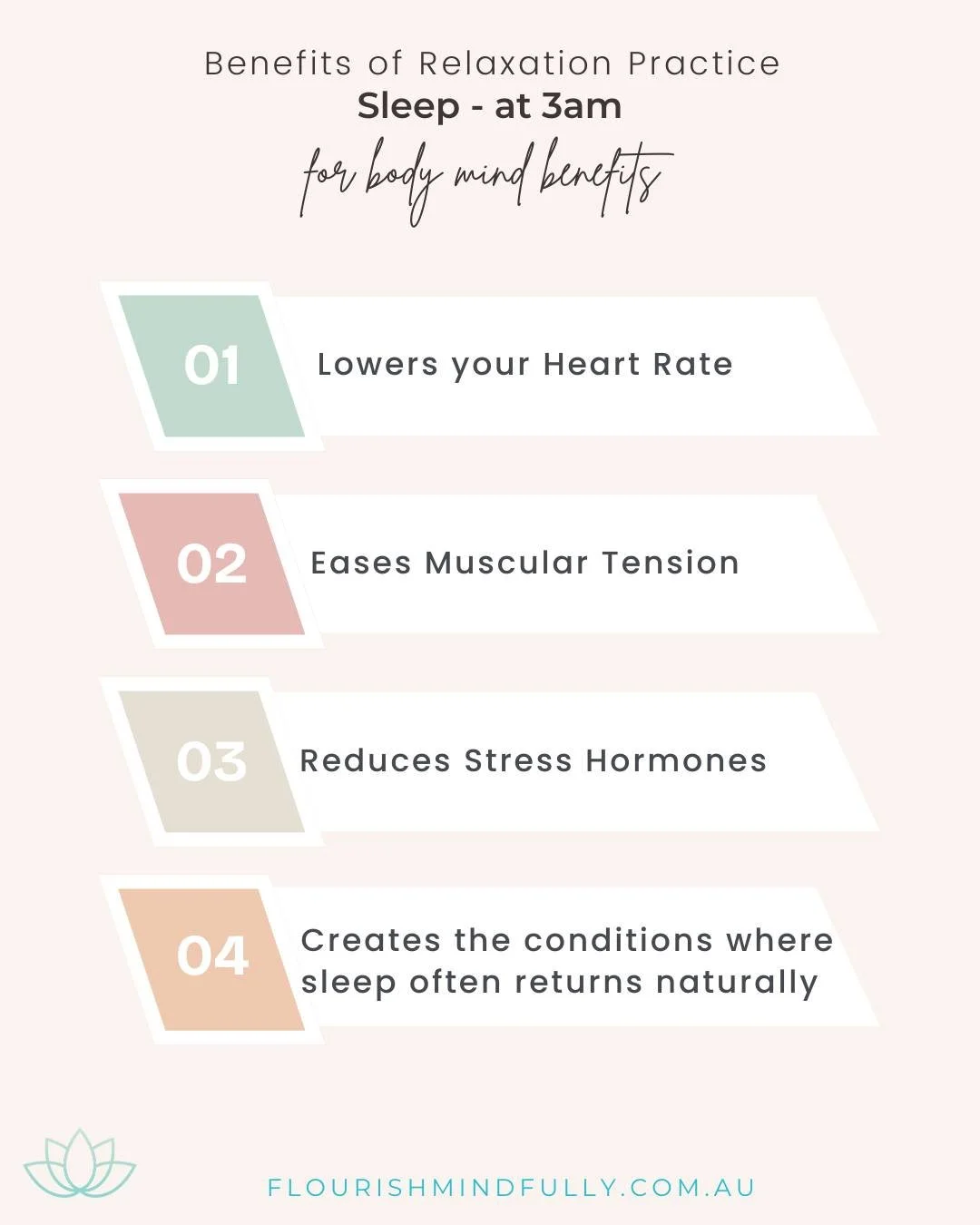 Benefits of Relaxation Practice
Sleep - at 3am
for body mind benefits

01 Lowers your Heart Rate

02 Eases Muscular Tension

03 Reduces Stress Hormones

04 Creates the conditions where sleep often returns naturally

FLOURISHMINDFULLY.COM.AU